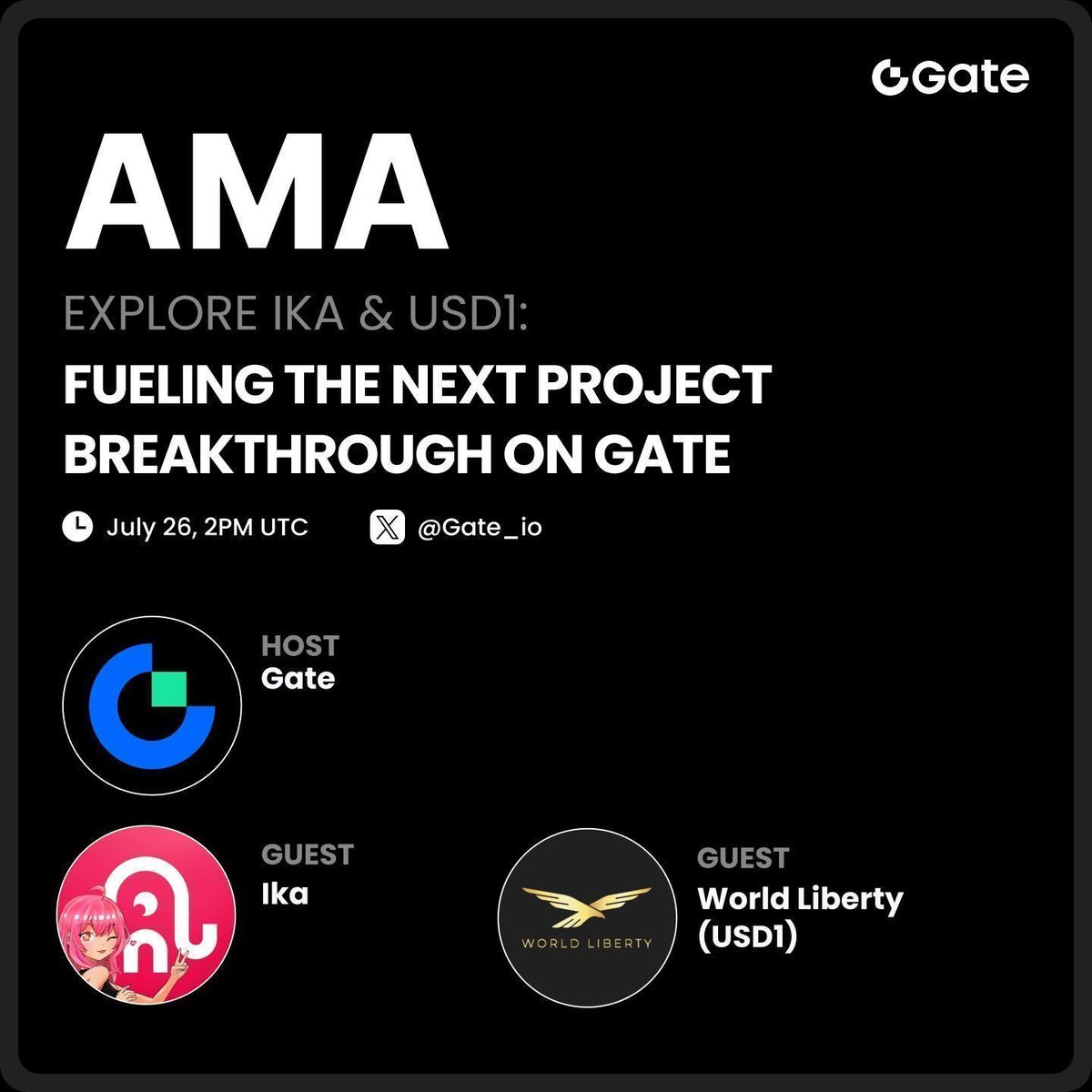 Gate

AMA

EXPLORE IKA & USD1:

FUELING THE NEXT PROJECT BREAKTHROUGH ON GATE

July 26, 2PM UTC

@Gate_io

HOST
Gate

GUEST
Ika

WORLD LIBERTY

GUEST
World Liberty (USD1)